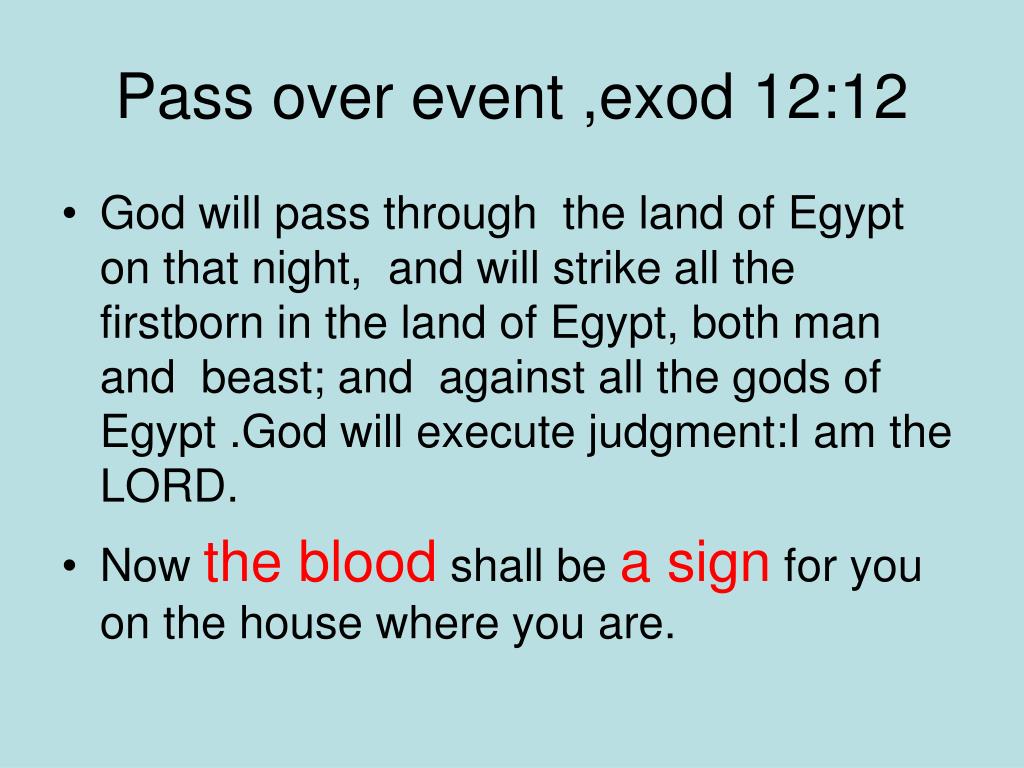 Pass over event ,exod 12:12

• God will pass through the land of Egypt on that night, and will strike all the firstborn in the land of Egypt, both man and beast; and against all the gods of Egypt .God will execute judgment:I am the LORD.

• Now the blood shall be a sign for you on the house where you are.